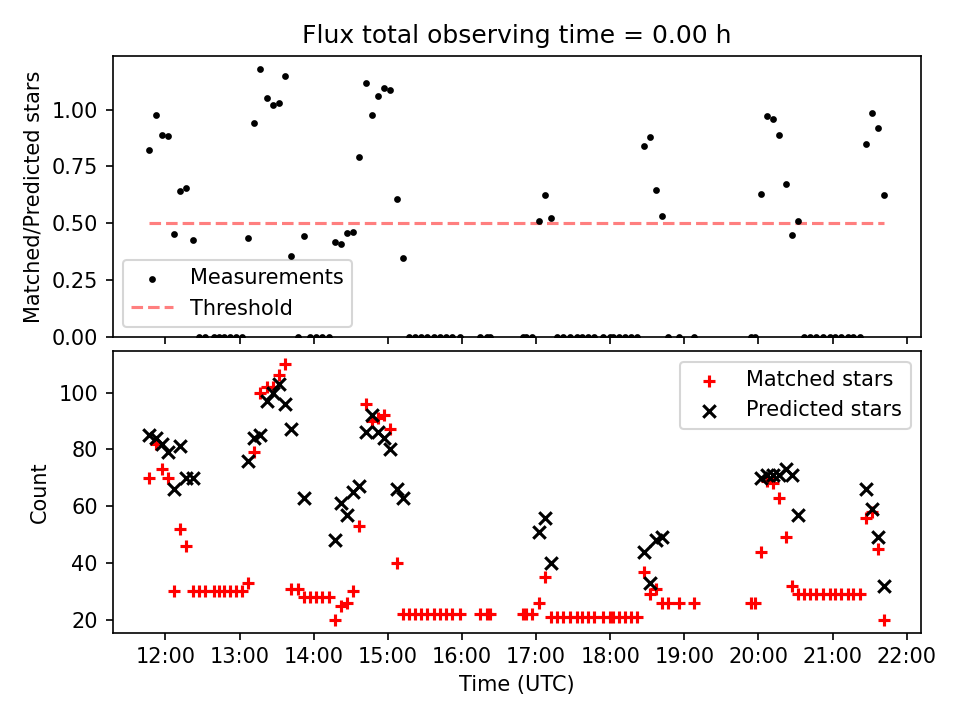 Flux total observing time = 0.00 h

Matched/Predicted stars

1.00
0.75
0.50
0.25
0.00

Measurements
Threshold

Count

100
80
60
40
20

Matched stars
Predicted stars

12:00 13:00 14:00 15:00 16:00 17:00 18:00 19:00 20:00 21:00 22:00

Time (UTC)